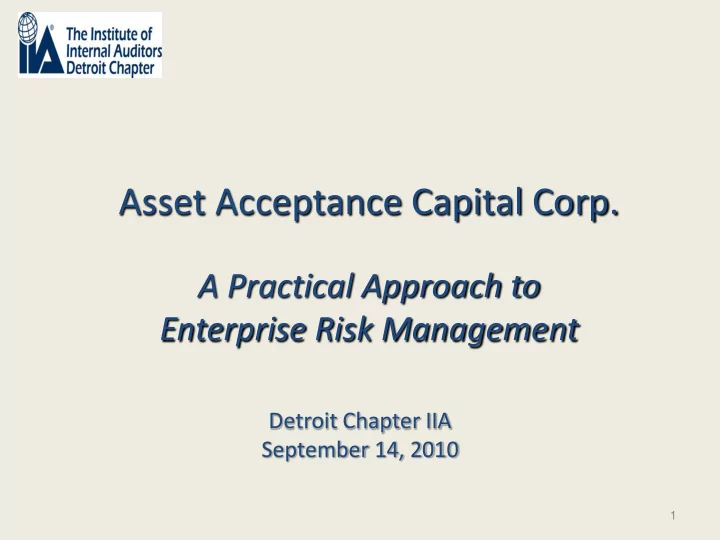 IIA The Institute of Internal Auditors Detroit Chapter

Asset Acceptance Capital Corp.

A Practical Approach to Enterprise Risk Management

Detroit Chapter IIA
September 14, 2010

1